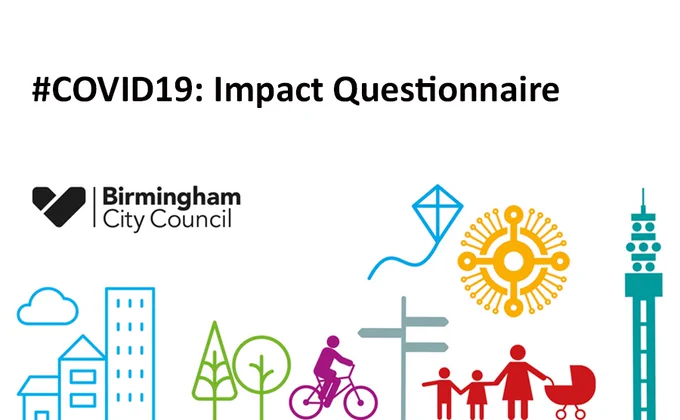 #COVID19: Impact Questionnaire

Birmingham
City Council